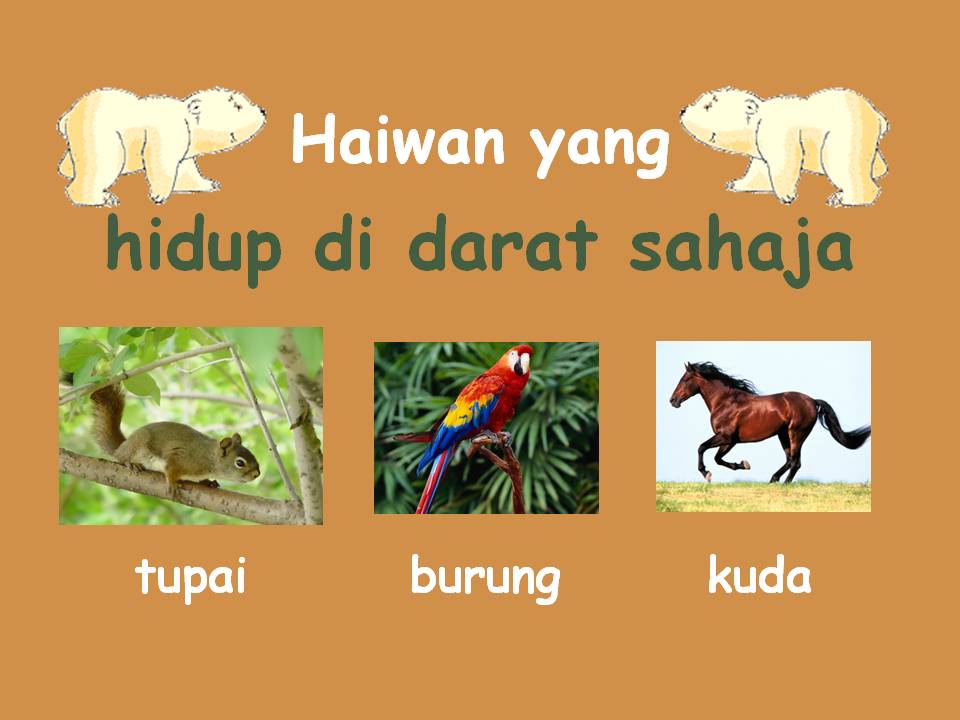 Haiwan yang
hidup di darat sahaja

tupai

burung

kuda